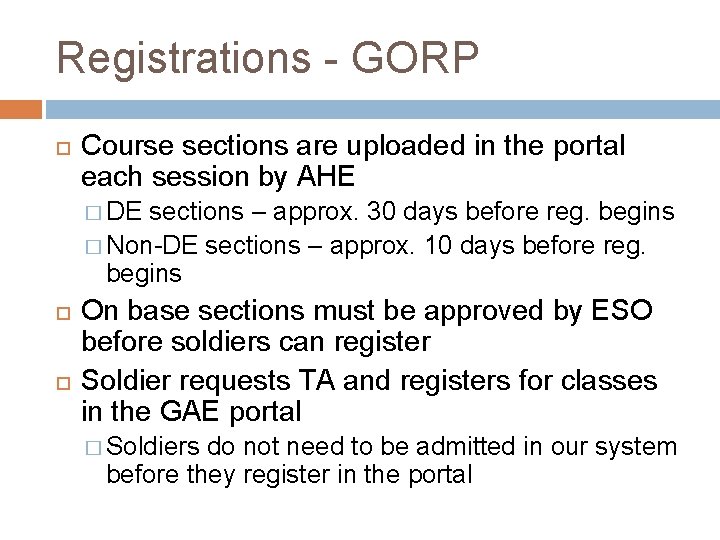 Registrations - GORP

Course sections are uploaded in the portal each session by AHE

DE sections – approx. 30 days before reg. begins

Non-DE sections – approx. 10 days before reg. begins

On base sections must be approved by ESO before soldiers can register

Soldier requests TA and registers for classes in the GAE portal

Soldiers do not need to be admitted in our system before they register in the portal